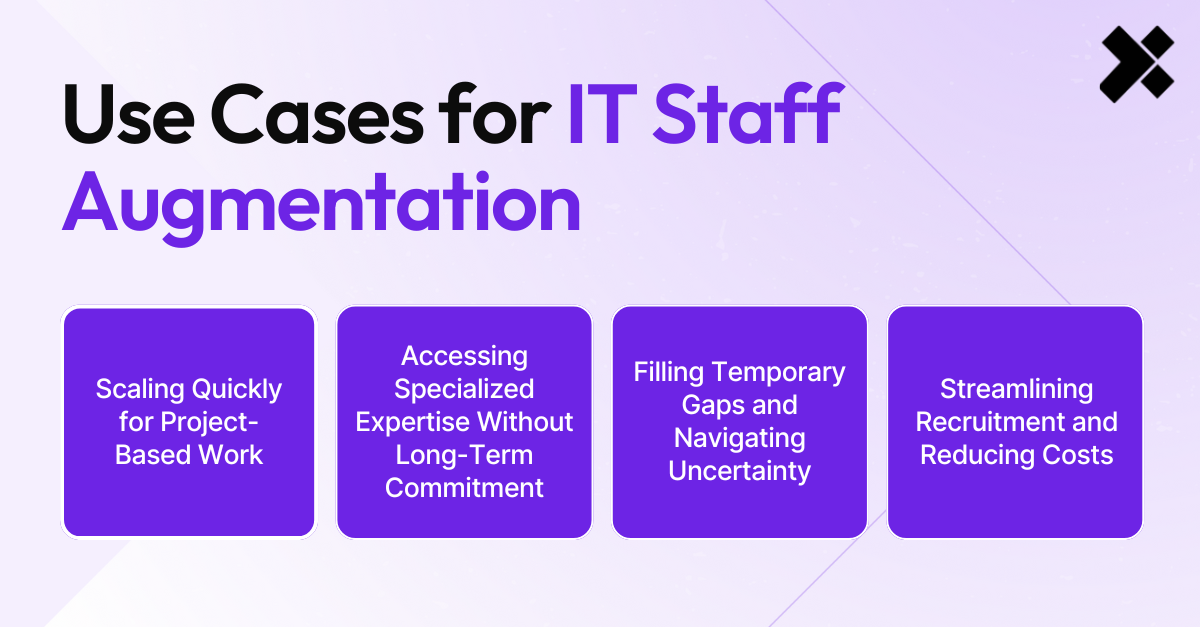 Use Cases for IT Staff Augmentation

Scaling Quickly for Project-Based Work

Accessing Specialized Expertise Without Long-Term Commitment

Filling Temporary Gaps and Navigating Uncertainty

Streamlining Recruitment and Reducing Costs